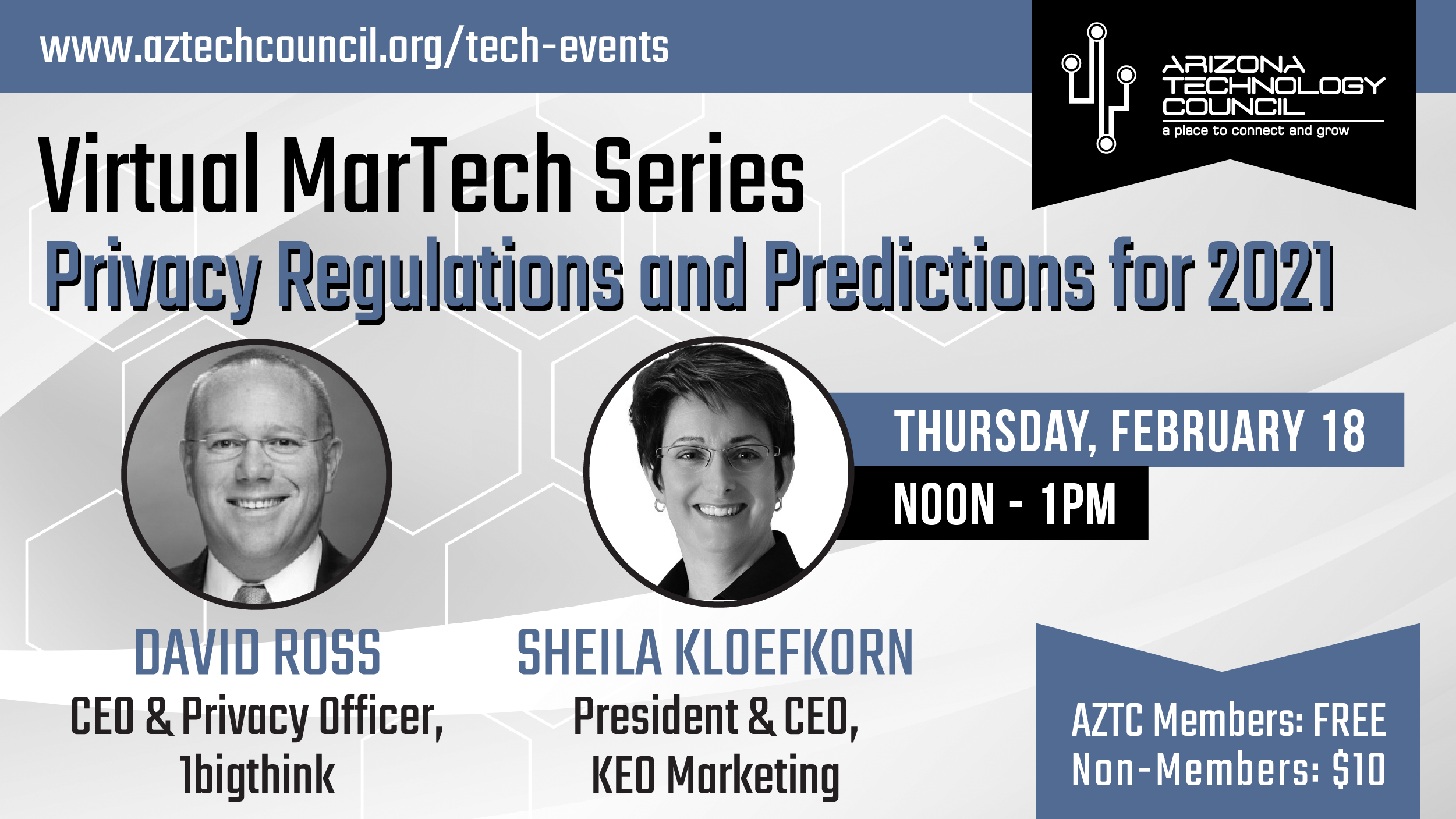 www.aztechcouncil.org/tech-events

ARIZONA TECHNOLOGY COUNCIL
a place to connect and grow

Virtual MarTech Series
Privacy Regulations and Predictions for 2021

THURSDAY, FEBRUARY 18
NOON - 1PM

DAVID ROSS
CEO & Privacy Officer, 1bigthink

SHEILA KLOEFKORN
President & CEO, KEO Marketing

AZTC Members: FREE
Non-Members: $10